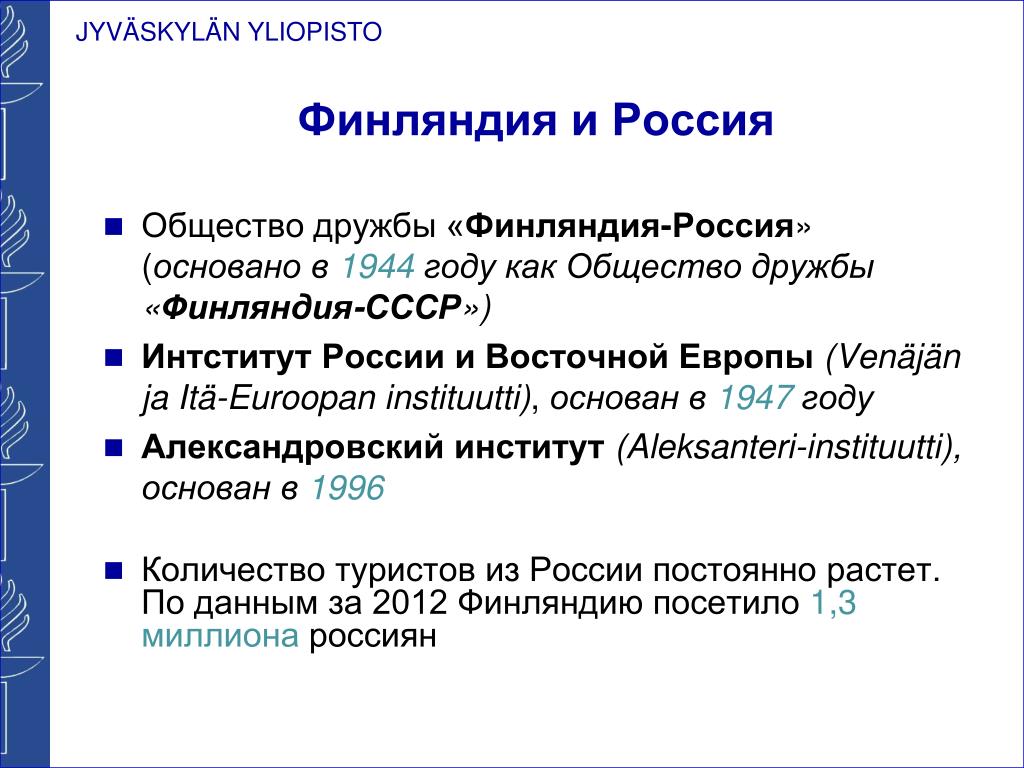 JYVÄSKYLÄN YLIOPISTO

Финляндия и Россия

Общество дружбы «Финляндия-Россия» (основано в 1944 году как Общество дружбы «Финляндия-СССР»)

Интститут России и Восточной Европы (Venäjän ja Itä-Euroopan instituutti), основан в 1947 году

Александровский институт (Aleksanteri-instituutti), основан в 1996

Количество туристов из России постоянно растет. По данным за 2012 Финляндию посетило 1,3 миллиона россиян